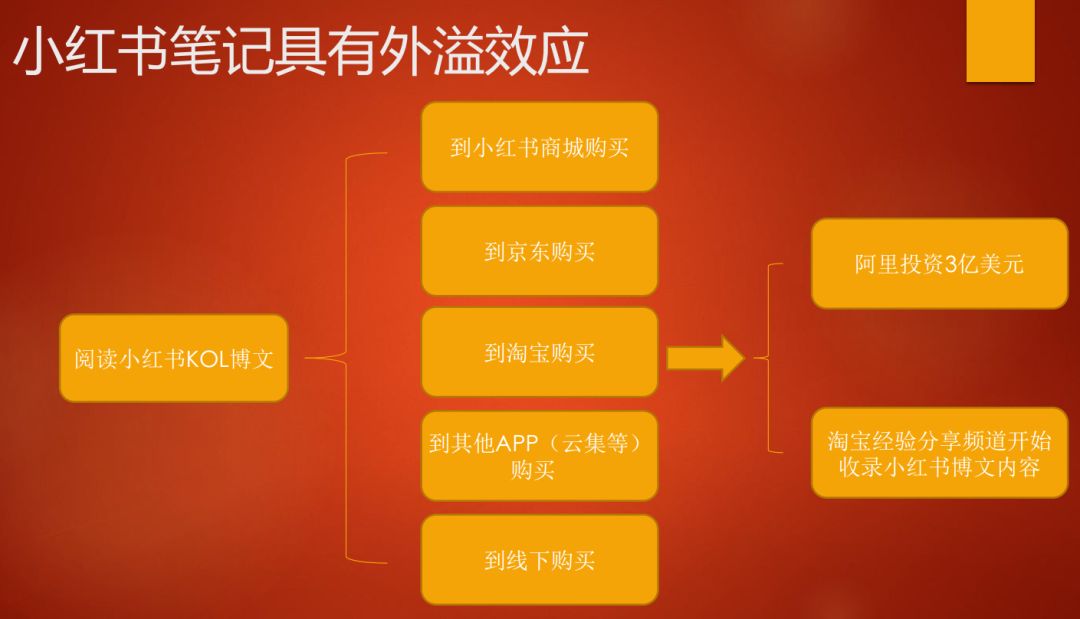 小红书笔记具有外溢效应

阅读小红书KOL博文

到小红书商城购买

到京东购买

到淘宝购买

到其他APP（云集等）购买

到线下购买

阿里投资3亿美元

淘宝经验分享频道开始收录小红书博文内容